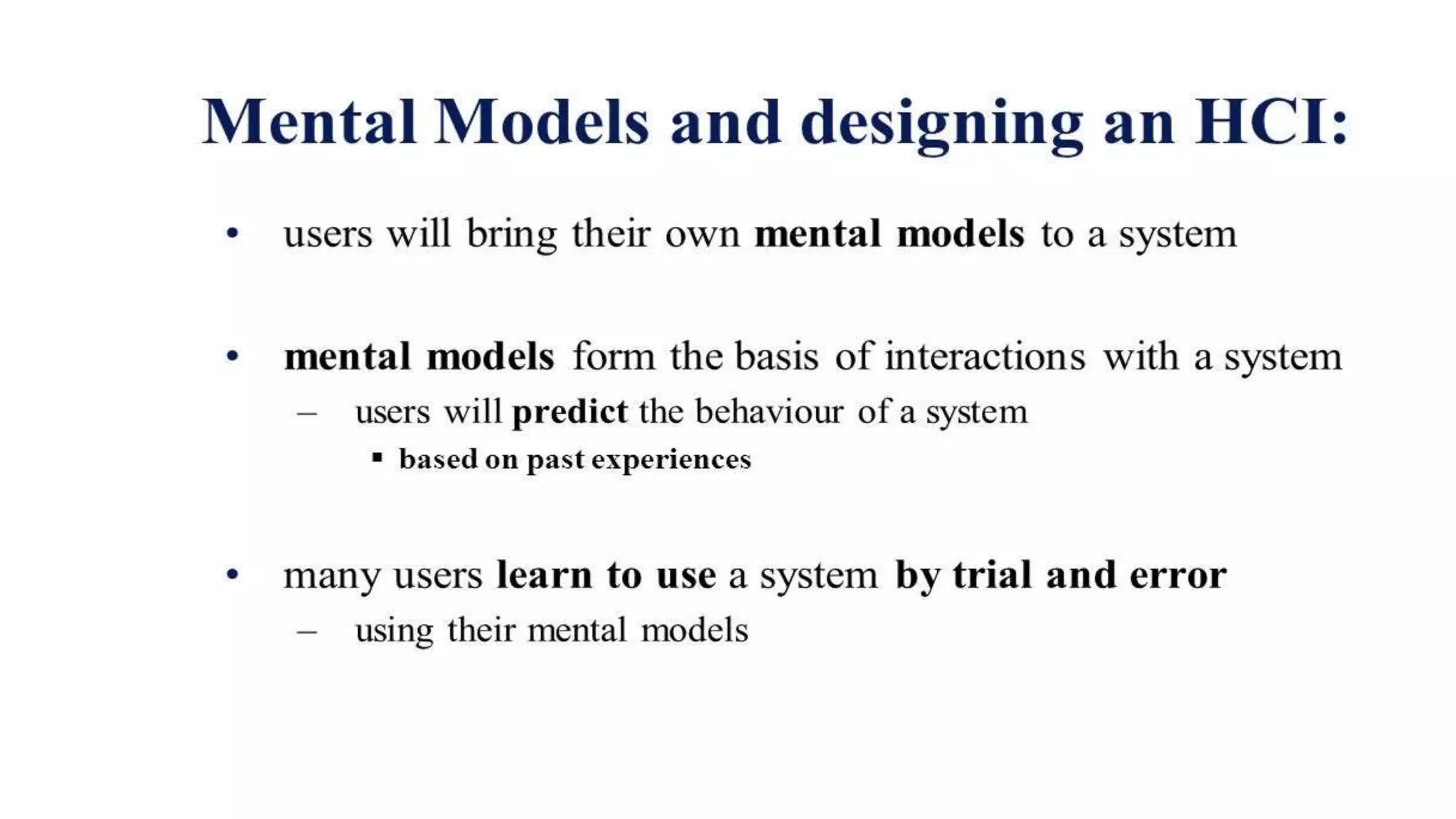 Mental Models and designing an HCI:

• users will bring their own mental models to a system

• mental models form the basis of interactions with a system
– users will predict the behaviour of a system
▪ based on past experiences

• many users learn to use a system by trial and error
– using their mental models